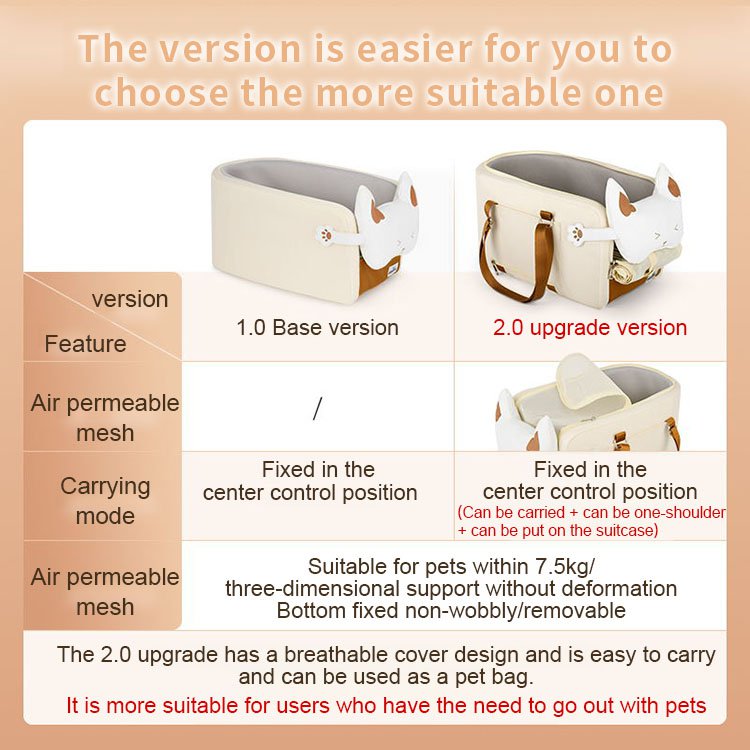 The version is easier for you to choose the more suitable one

| version / Feature | 1.0 Base version | 2.0 upgrade version |
|---|---|---|
| Air permeable mesh | / | |
| Carrying mode | Fixed in the center control position | Fixed in the center control position (Can be carried + can be one-shoulder + can be put on the suitcase) |
| Air permeable mesh | Suitable for pets within 7.5kg/ three-dimensional support without deformation Bottom fixed non-wobbly/removable | |

The 2.0 upgrade has a breathable cover design and is easy to carry and can be used as a pet bag.

It is more suitable for users who have the need to go out with pets